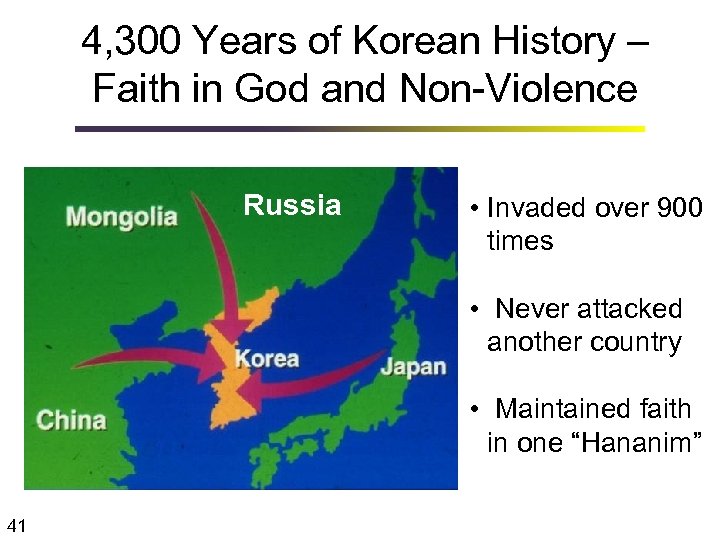 4,300 Years of Korean History – Faith in God and Non-Violence

Mongolia

Russia

Korea

Japan

China

• Invaded over 900 times

• Never attacked another country

• Maintained faith in one “Hananim”

41